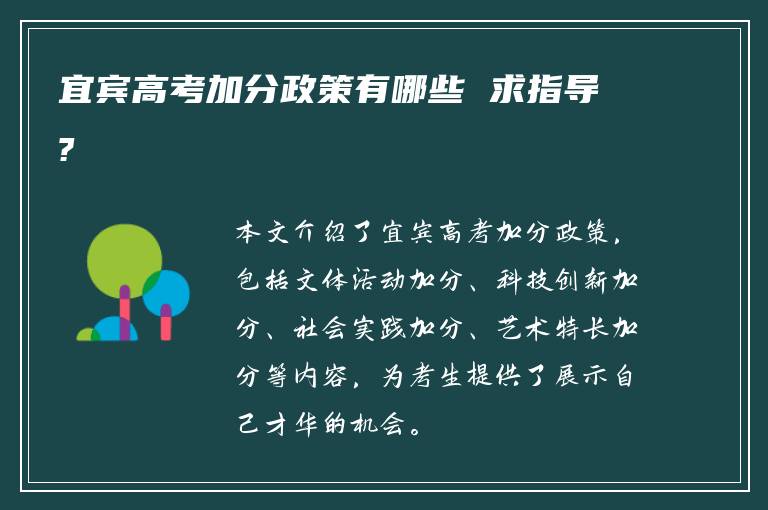 宜宾高考加分政策有哪些 求指导?

本文介绍了宜宾高考加分政策，包括文体活动加分、科技创新加分、社会实践加分、艺术特长加分等内容，为考生提供了展示自己才华的机会。